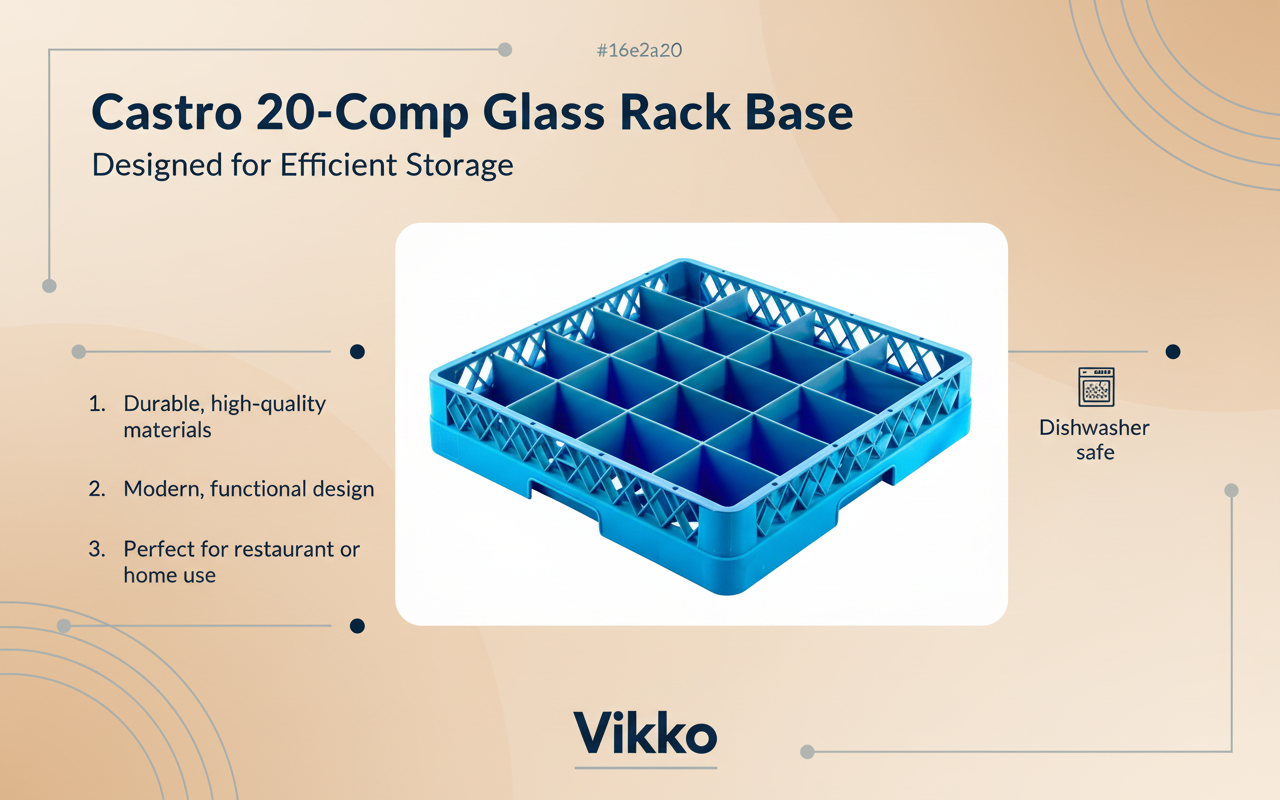 #16e2a20

Castro 20-Comp Glass Rack Base

Designed for Efficient Storage

1. Durable, high-quality materials

2. Modern, functional design

3. Perfect for restaurant or home use

Dishwasher safe

Vikko